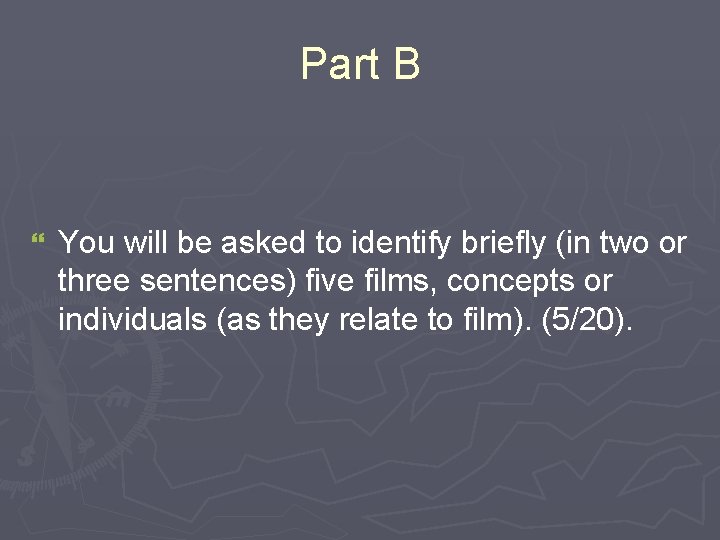 Part B

You will be asked to identify briefly (in two or three sentences) five films, concepts or individuals (as they relate to film). (5/20).